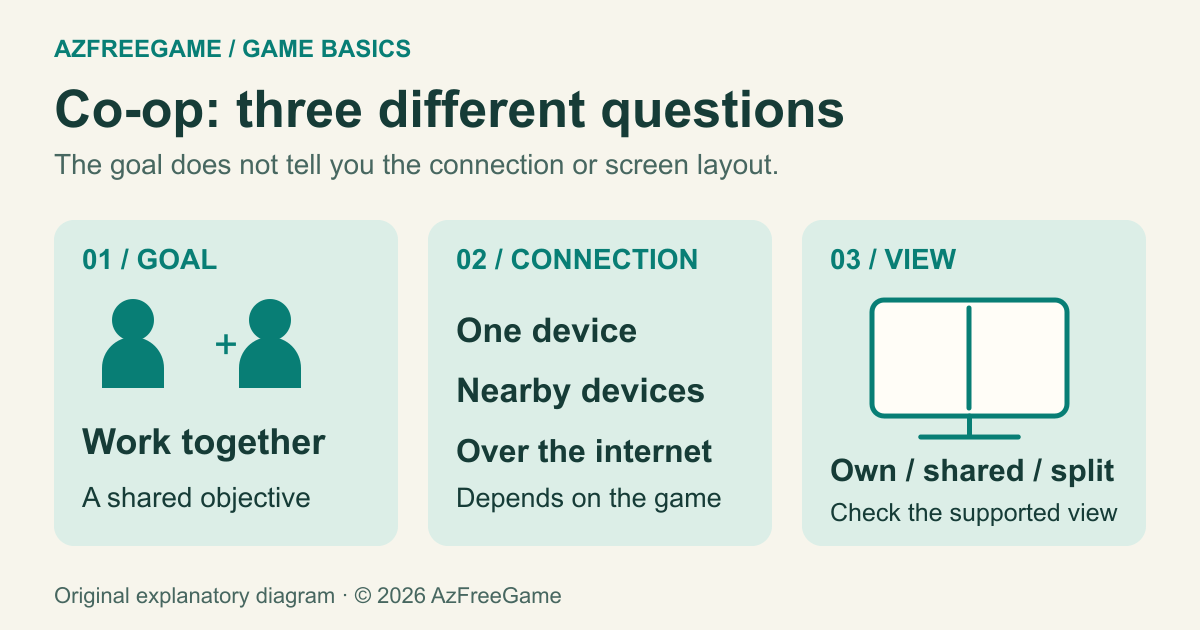 AZFREEGAME / GAME BASICS

Co-op: three different questions

The goal does not tell you the connection or screen layout.

01 / GOAL

+

Work together

A shared objective

02 / CONNECTION

One device

Nearby devices

Over the internet

Depends on the game

03 / VIEW

Own / shared / split

Check the supported view

Original explanatory diagram · © 2026 AzFreeGame